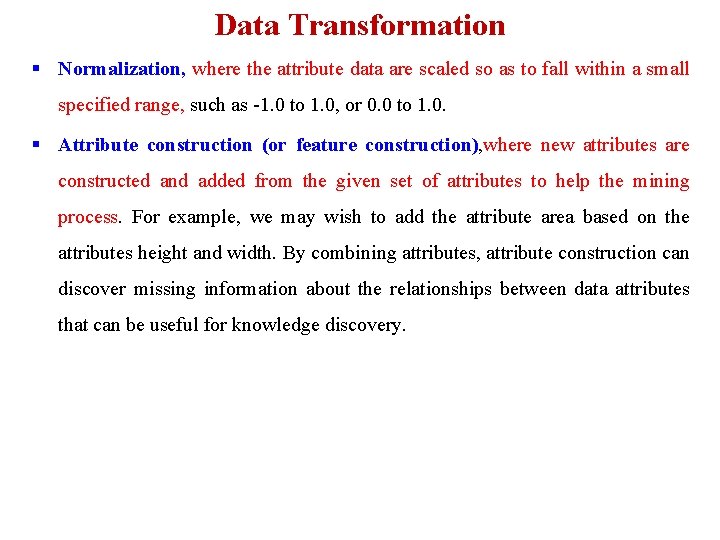 Data Transformation

▪ Normalization, where the attribute data are scaled so as to fall within a small specified range, such as -1.0 to 1.0, or 0.0 to 1.0.

▪ Attribute construction (or feature construction),where new attributes are constructed and added from the given set of attributes to help the mining process. For example, we may wish to add the attribute area based on the attributes height and width. By combining attributes, attribute construction can discover missing information about the relationships between data attributes that can be useful for knowledge discovery.